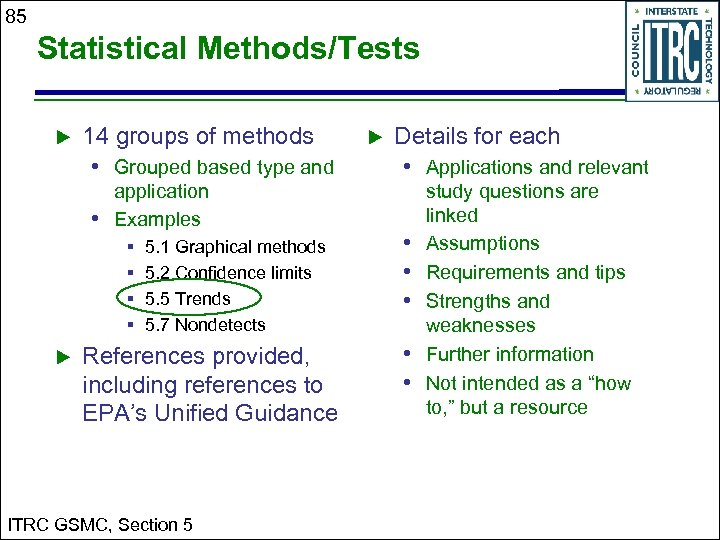 85

Statistical Methods/Tests

INTERSTATE TECHNOLOGY REGULATORY COUNCIL ITRC

► 14 groups of methods
• Grouped based type and application
• Examples
▪ 5.1 Graphical methods
▪ 5.2 Confidence limits
▪ 5.5 Trends
▪ 5.7 Nondetects

► References provided, including references to EPA's Unified Guidance

► Details for each
• Applications and relevant study questions are linked
• Assumptions
• Requirements and tips
• Strengths and weaknesses
• Further information
• Not intended as a "how to," but a resource

ITRC GSMC, Section 5